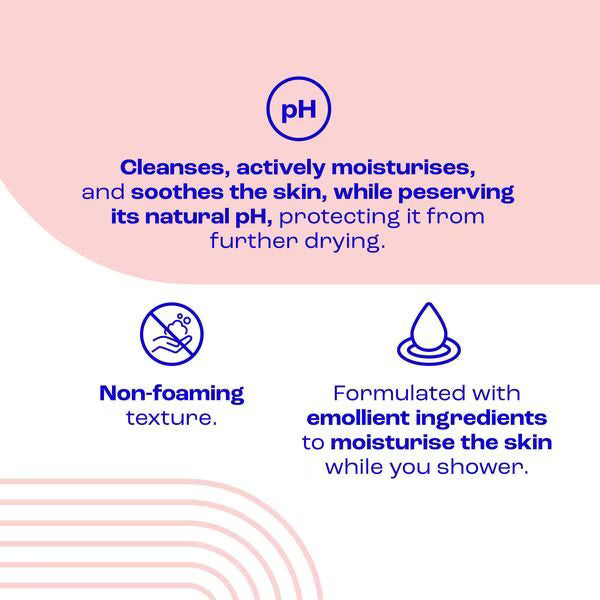 pH

Cleanses, actively moisturises, and soothes the skin, while peserving its natural pH, protecting it from further drying.

Non-foaming texture.

Formulated with emollient ingredients to moisturise the skin while you shower.